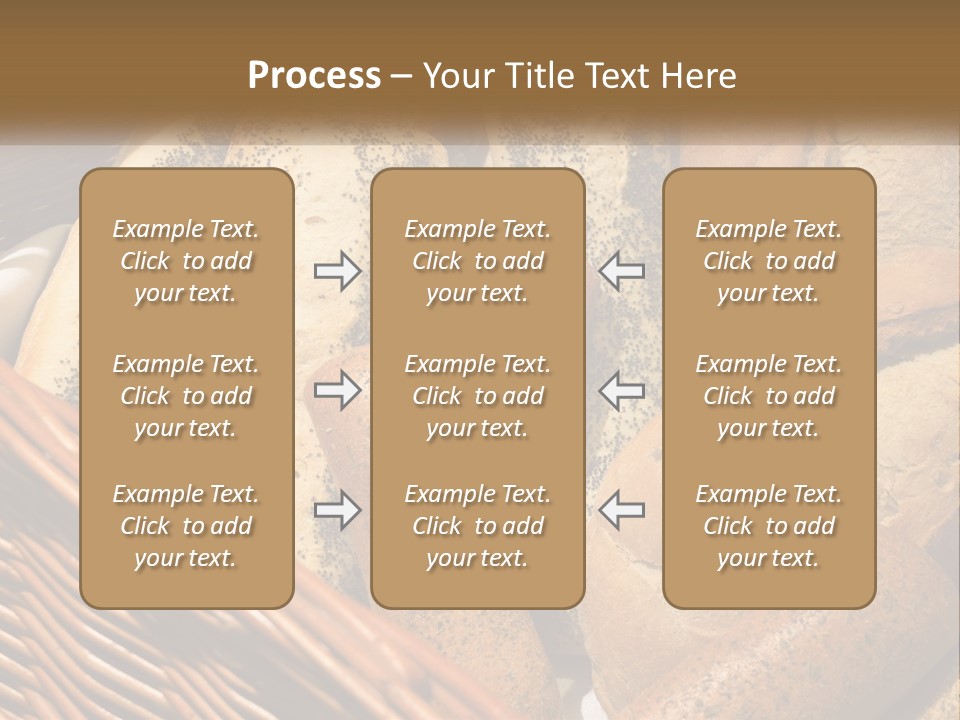 Process – Your Title Text Here

Example Text. Click to add your text.

Example Text. Click to add your text.

Example Text. Click to add your text.

Example Text. Click to add your text.

Example Text. Click to add your text.

Example Text. Click to add your text.

Example Text. Click to add your text.

Example Text. Click to add your text.

Example Text. Click to add your text.